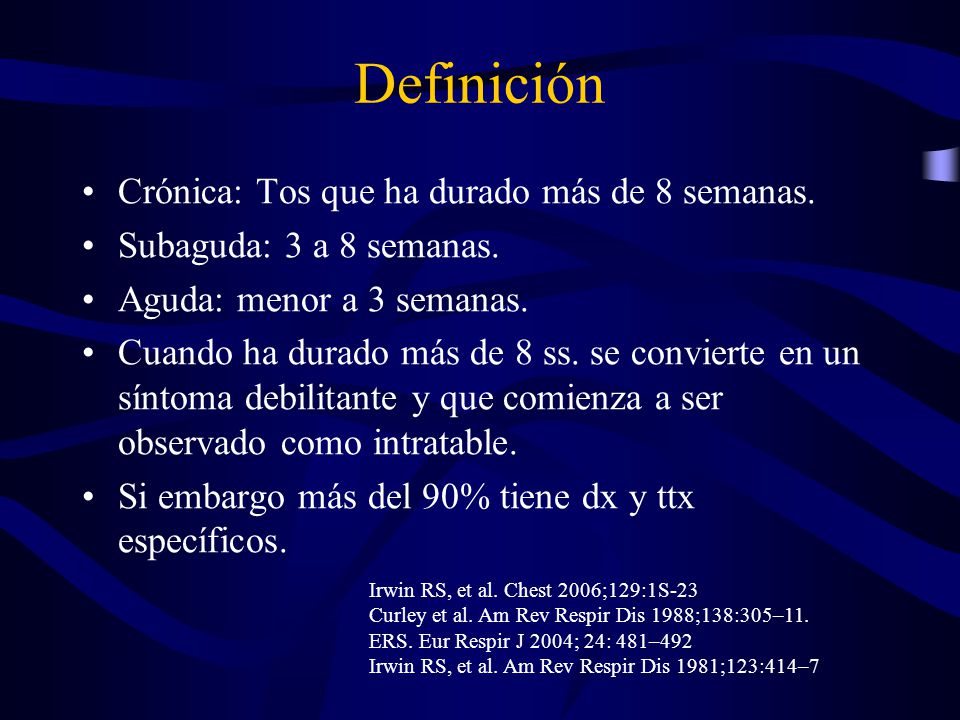 Definición

• Crónica: Tos que ha durado más de 8 semanas.
• Subaguda: 3 a 8 semanas.
• Aguda: menor a 3 semanas.
• Cuando ha durado más de 8 ss. se convierte en un síntoma debilitante y que comienza a ser observado como intratable.
• Si embargo más del 90% tiene dx y ttx específicos.

Irwin RS, et al. Chest 2006;129:1S-23
Curley et al. Am Rev Respir Dis 1988;138:305–11.
ERS. Eur Respir J 2004; 24: 481–492
Irwin RS, et al. Am Rev Respir Dis 1981;123:414–7